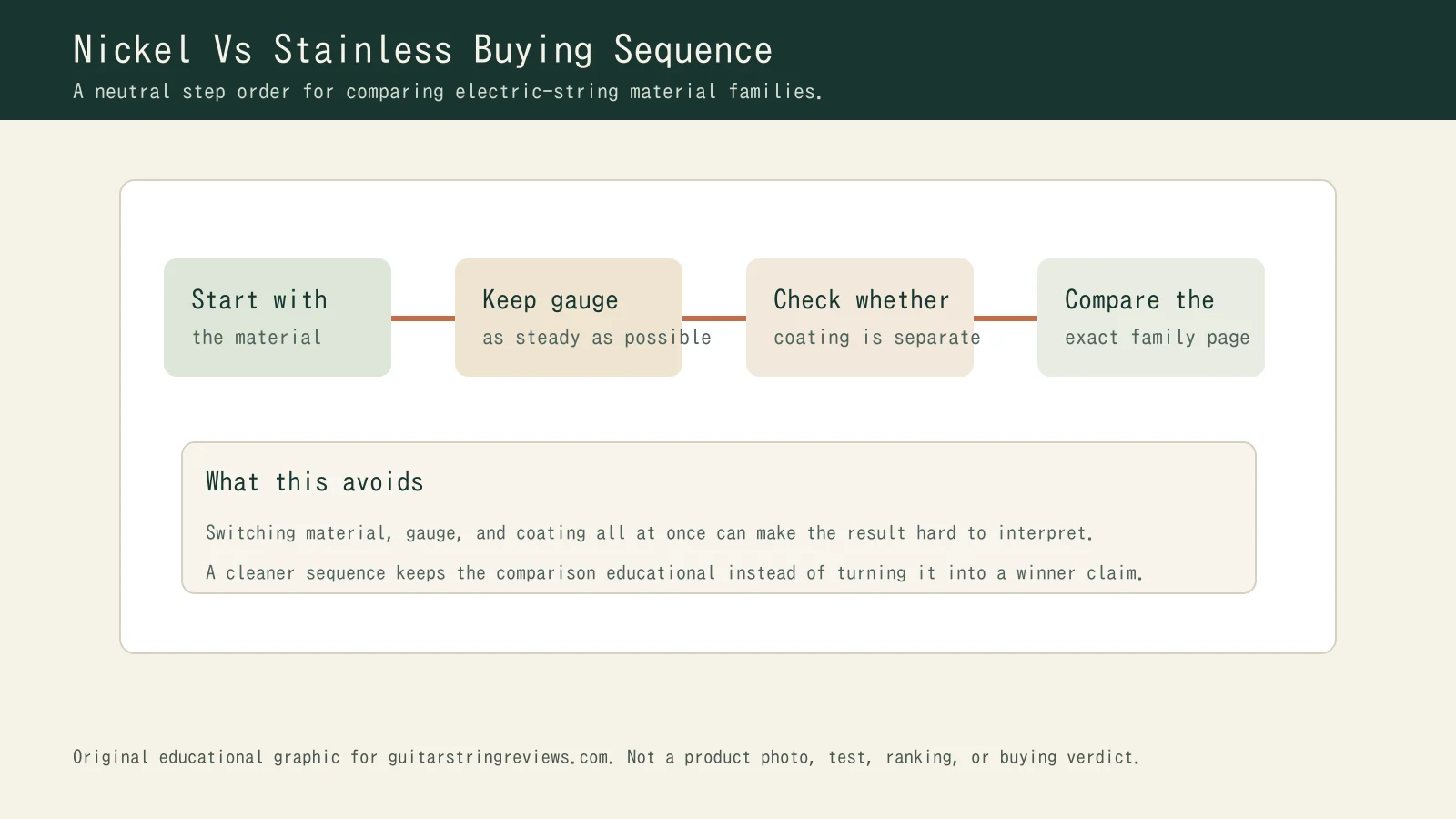 Nickel Vs Stainless Buying Sequence

A neutral step order for comparing electric-string material families.

Start with
the material

Keep gauge
as steady as possible

Check whether
coating is separate

Compare the
exact family page

What this avoids

Switching material, gauge, and coating all at once can make the result hard to interpret.

A cleaner sequence keeps the comparison educational instead of turning it into a winner claim.

Original educational graphic for guitarstringreviews.com. Not a product photo, test, ranking, or buying verdict.